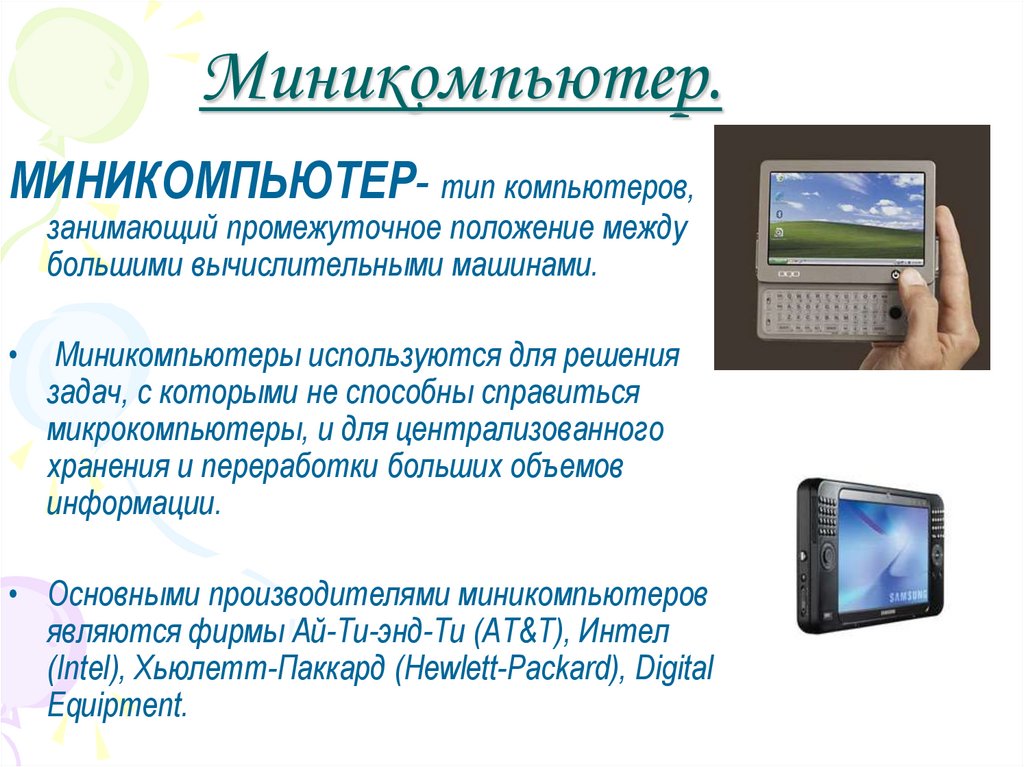 Миникомпьютер.

МИНИКОМПЬЮТЕР- тип компьютеров, занимающий промежуточное положение между большими вычислительными машинами.

• Миникомпьютеры используются для решения задач, с которыми не способны справиться микрокомпьютеры, и для централизованного хранения и переработки больших объемов информации.

• Основными производителями миникомпьютеров являются фирмы Ай-Ти-энд-Ти (AT&T), Интел (Intel), Хьюлетт-Паккард (Hewlett-Packard), Digital Equipment.

SAMSUNG